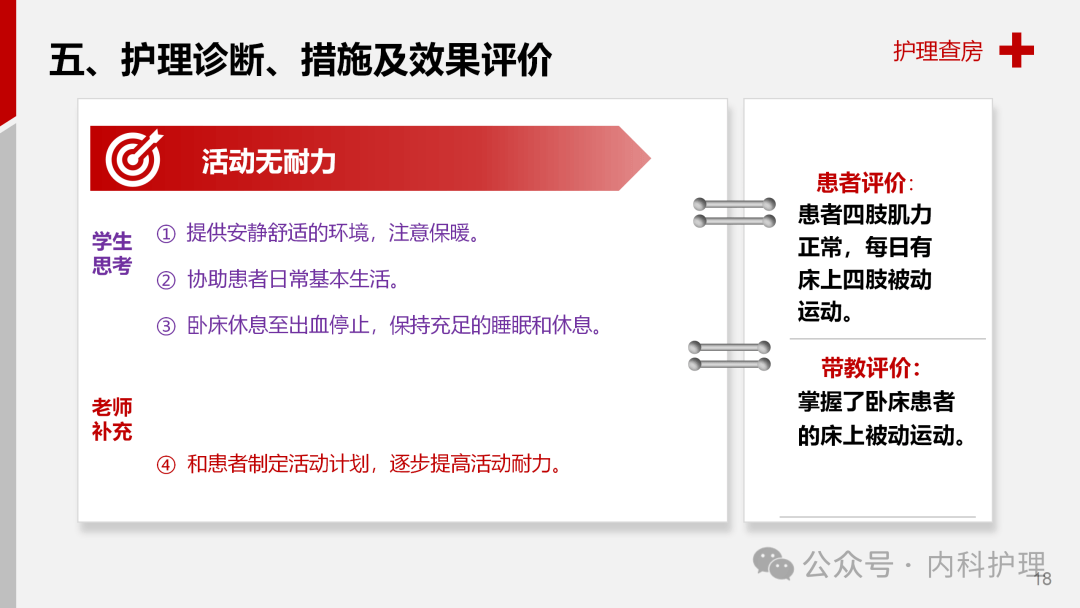 五、护理诊断、措施及效果评价

护理查房

活动无耐力

学生思考

① 提供安静舒适的环境，注意保暖。

② 协助患者日常基本生活。

③ 卧床休息至出血停止，保持充足的睡眠和休息。

老师补充

④ 和患者制定活动计划，逐步提高活动耐力。

患者评价：

患者四肢肌力正常，每日有床上四肢被动运动。

带教评价：

掌握了卧床患者的床上被动运动。

公众号 · 内科护理

18